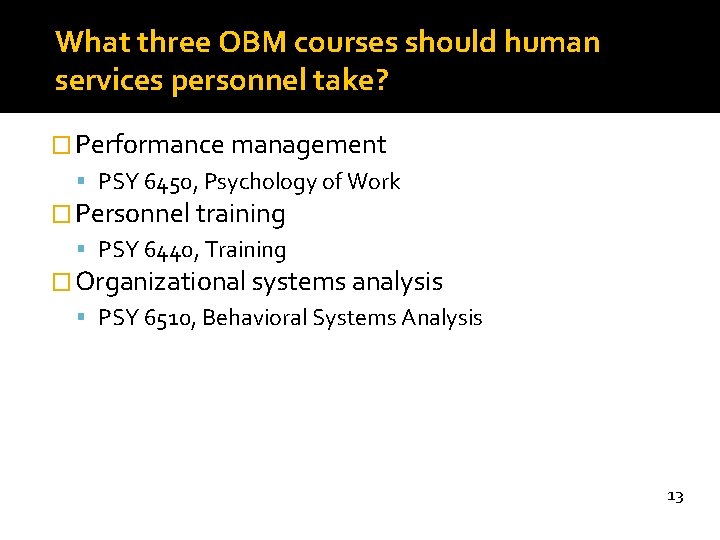 What three OBM courses should human services personnel take?

Performance management
PSY 6450, Psychology of Work
Personnel training
PSY 6440, Training
Organizational systems analysis
PSY 6510, Behavioral Systems Analysis

13